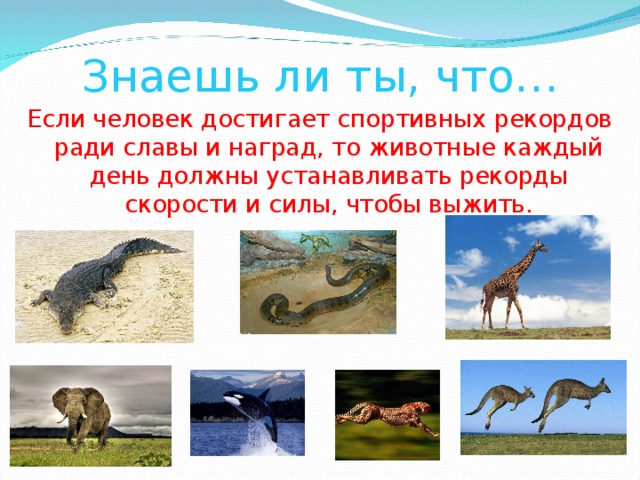 Знаешь ли ты, что…

Если человек достигает спортивных рекордов ради славы и наград, то животные каждый день должны устанавливать рекорды скорости и силы, чтобы выжить.